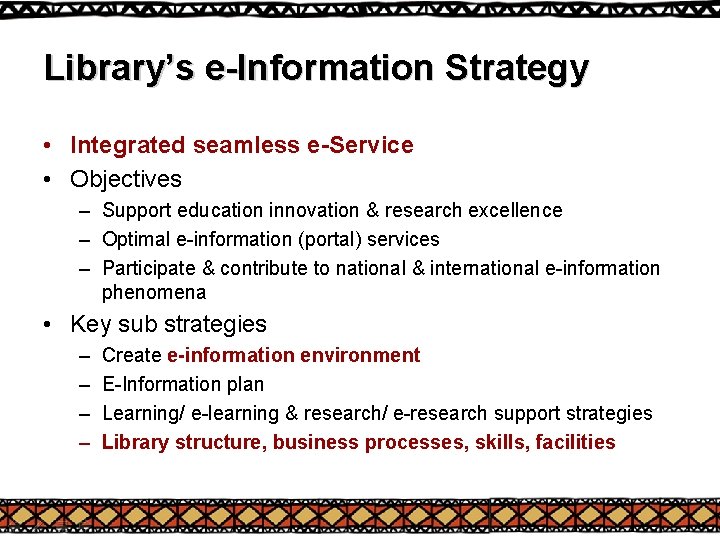 Library's e-Information Strategy

• Integrated seamless e-Service
• Objectives
– Support education innovation & research excellence
– Optimal e-information (portal) services
– Participate & contribute to national & international e-information phenomena
• Key sub strategies
– Create e-information environment
– E-Information plan
– Learning/ e-learning & research/ e-research support strategies
– Library structure, business processes, skills, facilities